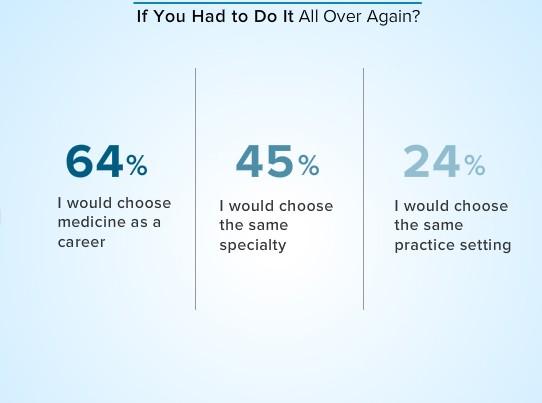 If You Had to Do It All Over Again?

64%

I would choose medicine as a career

45%

I would choose the same specialty

24%

I would choose the same practice setting